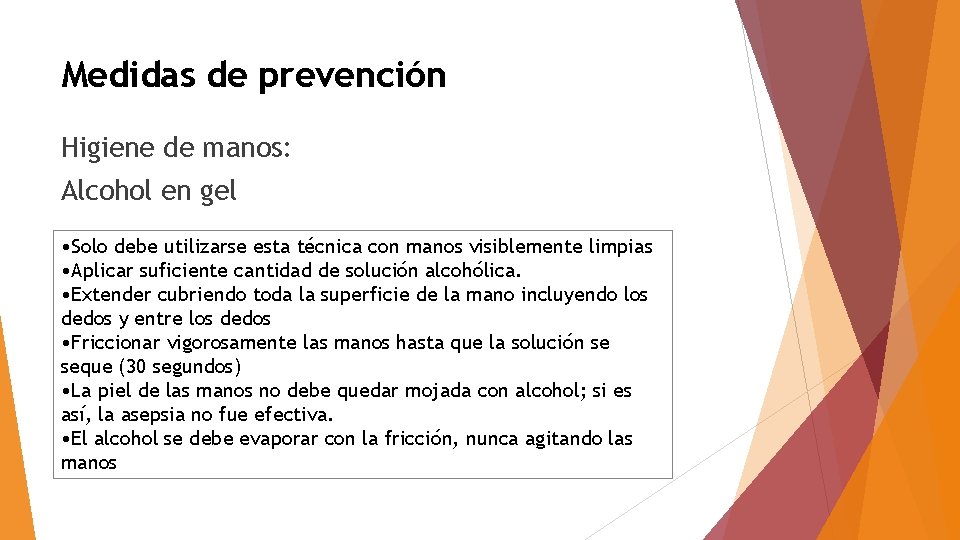 Medidas de prevención

Higiene de manos:

Alcohol en gel

•Solo debe utilizarse esta técnica con manos visiblemente limpias
•Aplicar suficiente cantidad de solución alcohólica.
•Extender cubriendo toda la superficie de la mano incluyendo los dedos y entre los dedos
•Friccionar vigorosamente las manos hasta que la solución se seque (30 segundos)
•La piel de las manos no debe quedar mojada con alcohol; si es así, la asepsia no fue efectiva.
•El alcohol se debe evaporar con la fricción, nunca agitando las manos